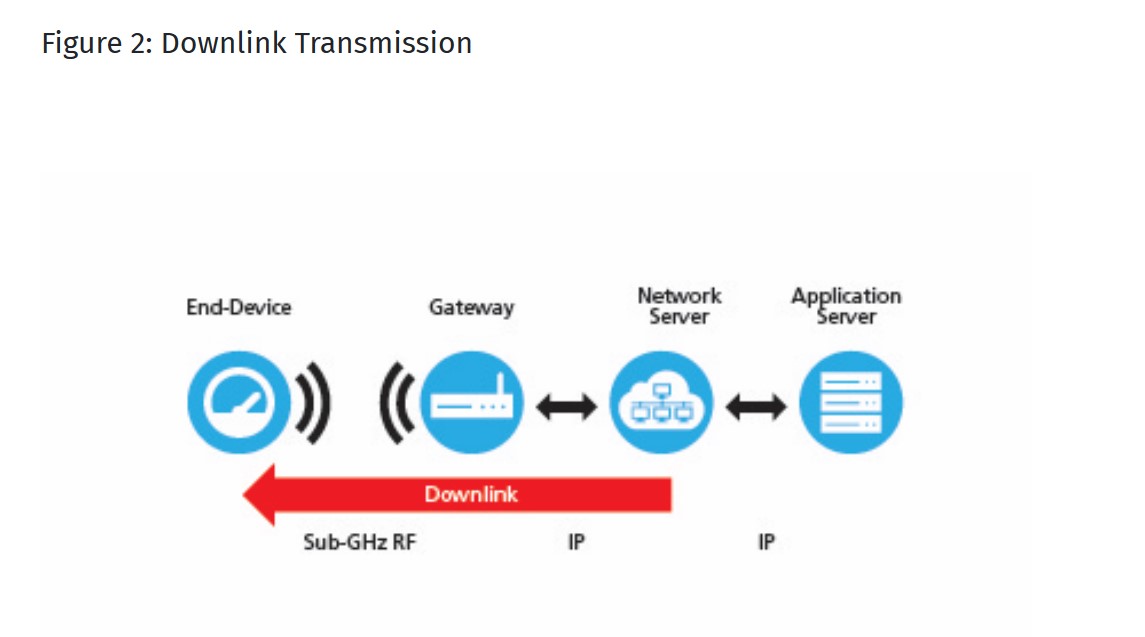 Figure 2: Downlink Transmission

End-Device

Gateway

Network Server

Application Server

Downlink

Sub-GHz RF

IP

IP